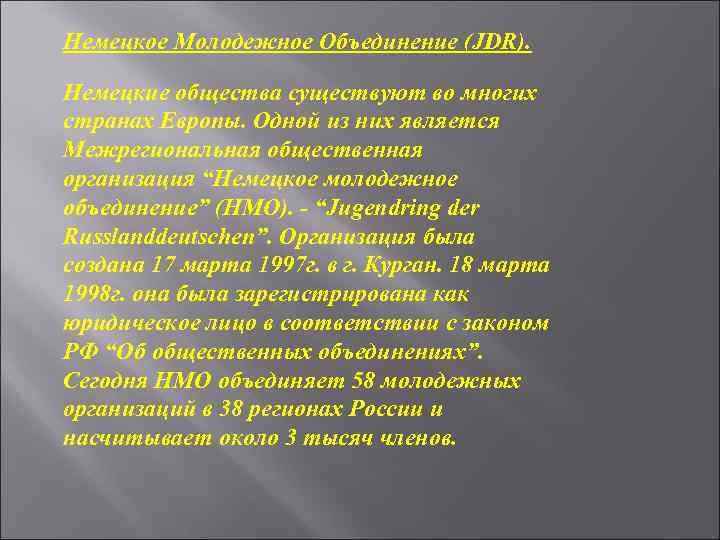 Немецкое Молодежное Объединение (JDR).

Немецкие общества существуют во многих странах Европы. Одной из них является Межрегиональная общественная организация “Немецкое молодежное объединение” (НМО). - “Jugendring der Russlanddeutschen”. Организация была создана 17 марта 1997г. в г. Курган. 18 марта 1998г. она была зарегистрирована как юридическое лицо в соответствии с законом РФ “Об общественных объединениях”. Сегодня НМО объединяет 58 молодежных организаций в 38 регионах России и насчитывает около 3 тысяч членов.